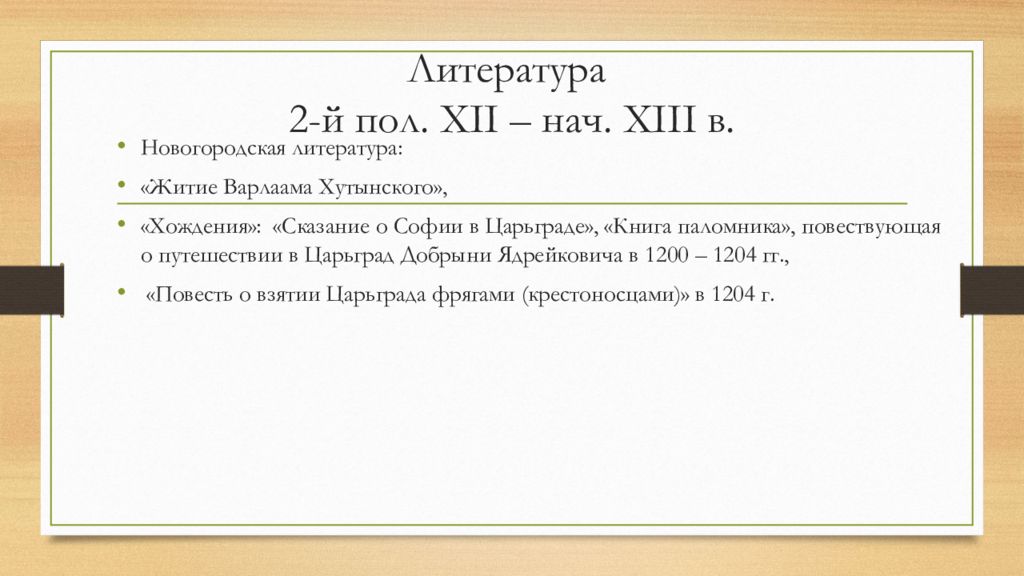 Литература
2-й пол. XII – нач. XIII в.

• Новогородская литература:

• «Житие Варлаама Хутынского»,

• «Хождения»: «Сказание о Софии в Царьграде», «Книга паломника», повествующая о путешествии в Царьград Добрыни Ядрейковича в 1200 – 1204 гг.,

• «Повесть о взятии Царьграда фрягами (крестоносцами)» в 1204 г.